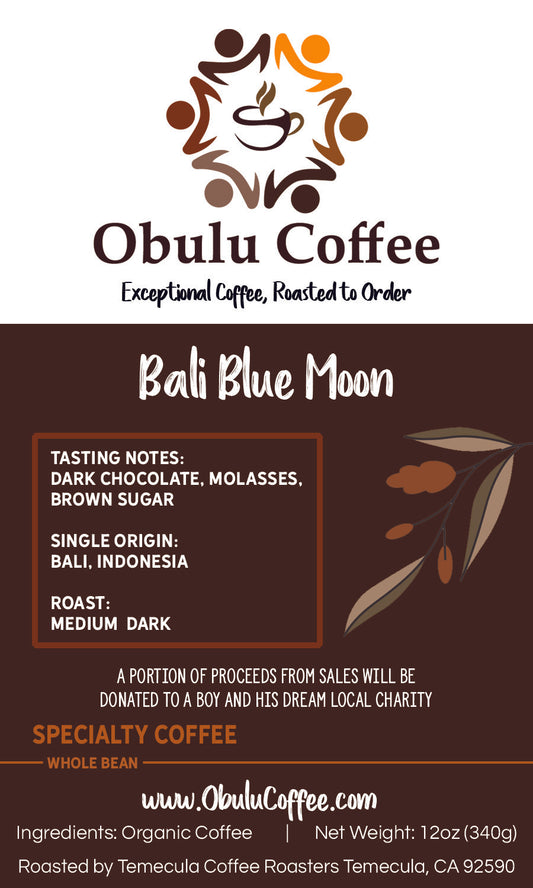 Obulu Coffee

Exceptional Coffee, Roasted to Order

Bali Blue Moon

TASTING NOTES:
DARK CHOCOLATE, MOLASSES, BROWN SUGAR

SINGLE ORIGIN:
BALI, INDONESIA

ROAST:
MEDIUM DARK

A PORTION OF PROCEEDS FROM SALES WILL BE DONATED TO A BOY AND HIS DREAM LOCAL CHARITY

SPECIALTY COFFEE

WHOLE BEAN

www.ObuluCoffee.com

Ingredients: Organic Coffee | Net Weight: 12oz (340g)

Roasted by Temecula Coffee Roasters Temecula, CA 92590